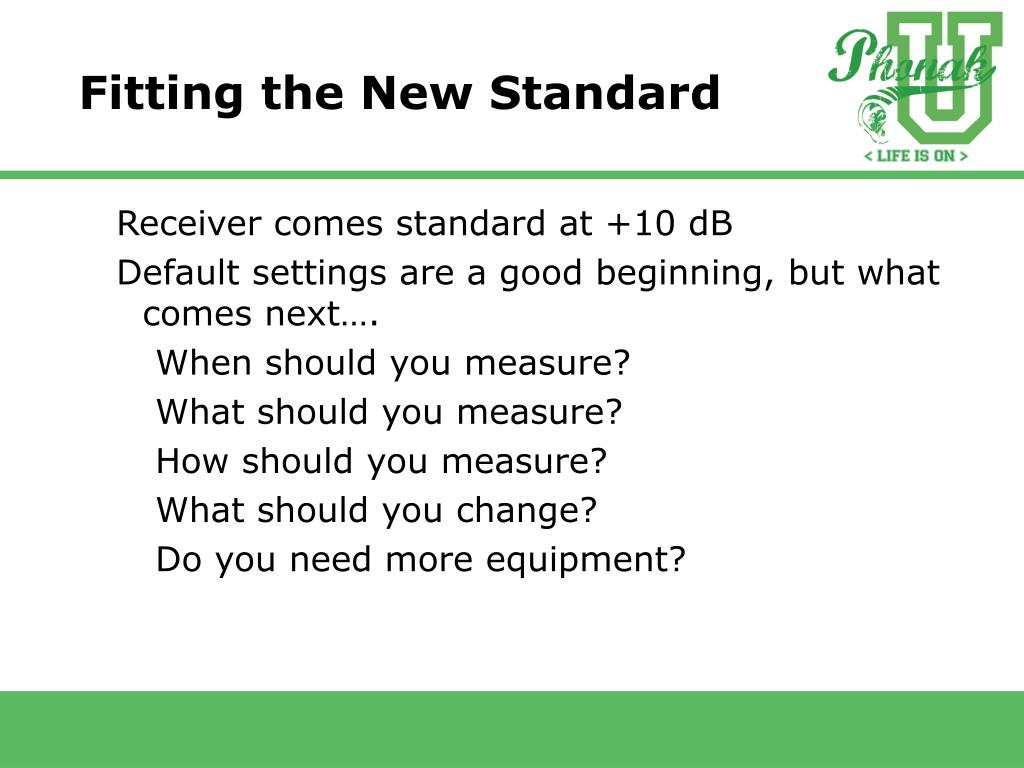 Fitting the New Standard

Phonak U
< LIFE IS ON >

Receiver comes standard at +10 dB

Default settings are a good beginning, but what comes next….

When should you measure?

What should you measure?

How should you measure?

What should you change?

Do you need more equipment?